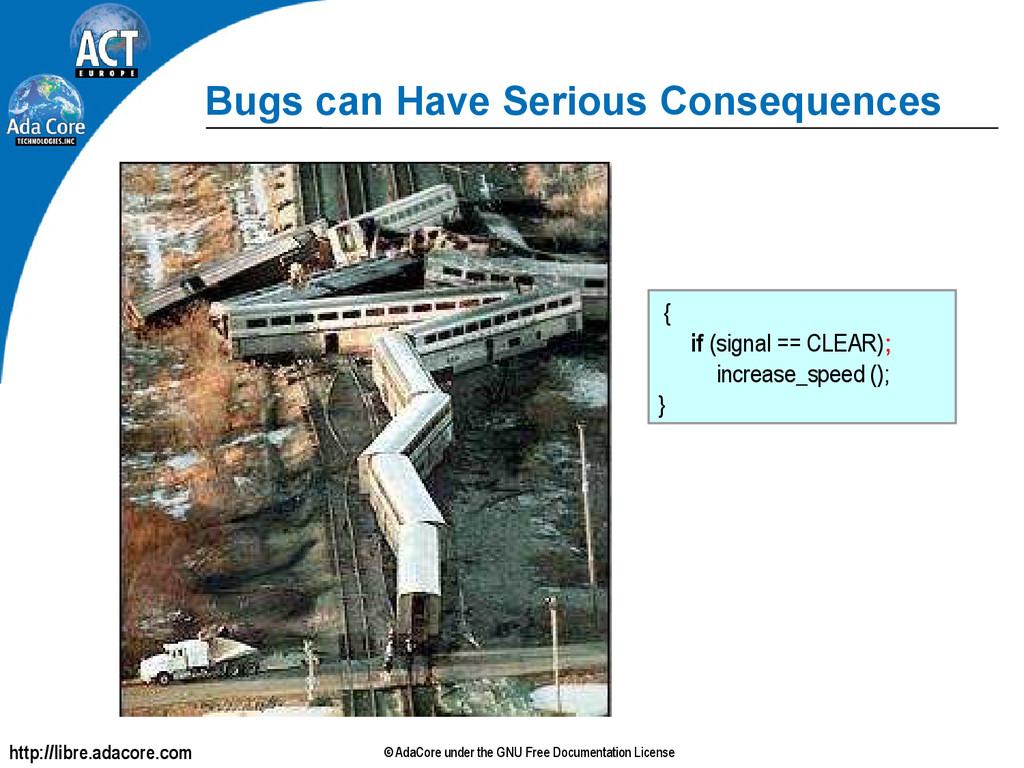 ACT
EUROPE

Ada Core
TECHNOLOGIES, INC

Bugs can Have Serious Consequences

{
if (signal == CLEAR);
increase_speed ();
}

http://libre.adacore.com

© AdaCore under the GNU Free Documentation License